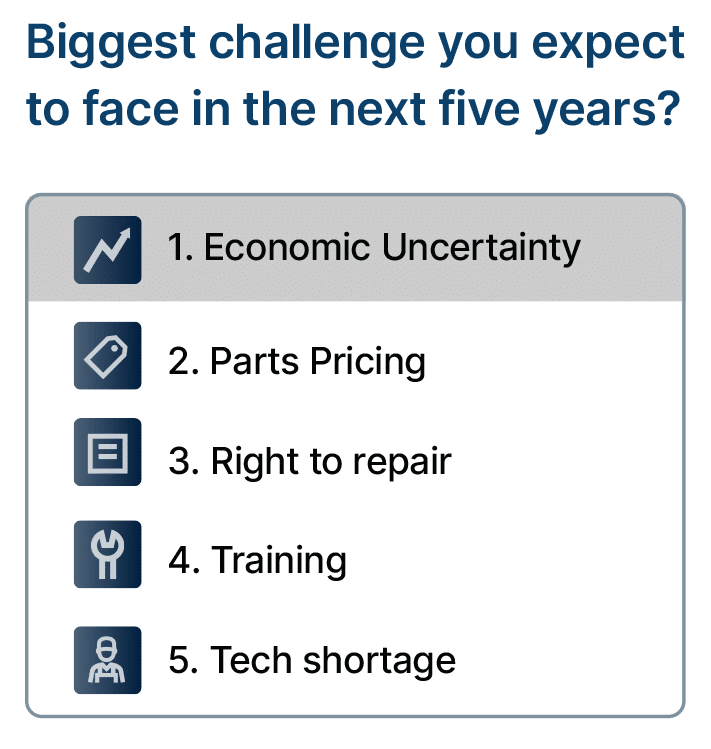 Biggest challenge you expect to face in the next five years?

1. Economic Uncertainty

2. Parts Pricing

3. Right to repair

4. Training

5. Tech shortage